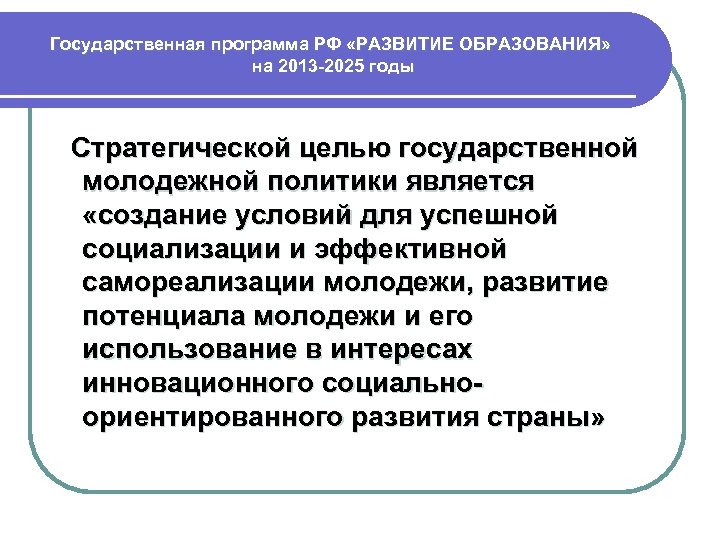 Государственная программа РФ «РАЗВИТИЕ ОБРАЗОВАНИЯ» на 2013-2025 годы

Стратегической целью государственной молодежной политики является «создание условий для успешной социализации и эффективной самореализации молодежи, развитие потенциала молодежи и его использование в интересах инновационного социально-ориентированного развития страны»